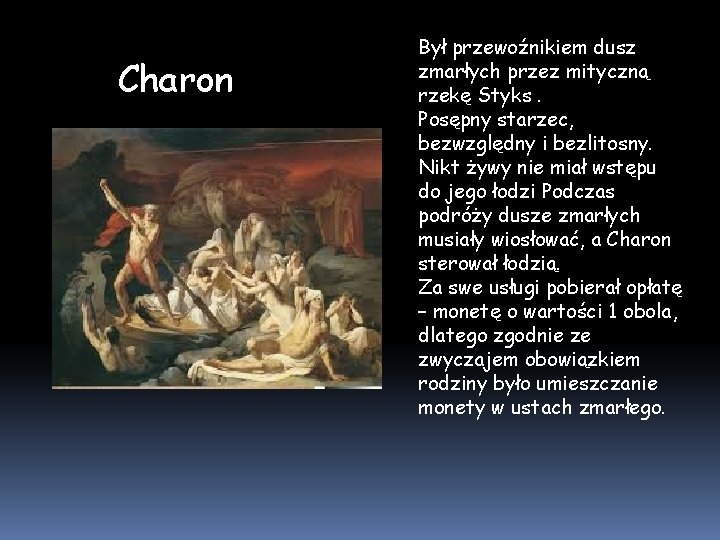 Charon

Był przewoźnikiem dusz zmarłych przez mityczną rzekę Styks .
Posępny starzec, bezwzględny i bezlitosny. Nikt żywy nie miał wstępu do jego łodzi Podczas podróży dusze zmarłych musiały wiosłować, a Charon sterował łodzią.
Za swe usługi pobierał opłatę – monetę o wartości 1 obola, dlatego zgodnie ze zwyczajem obowiązkiem rodziny było umieszczanie monety w ustach zmarłego.